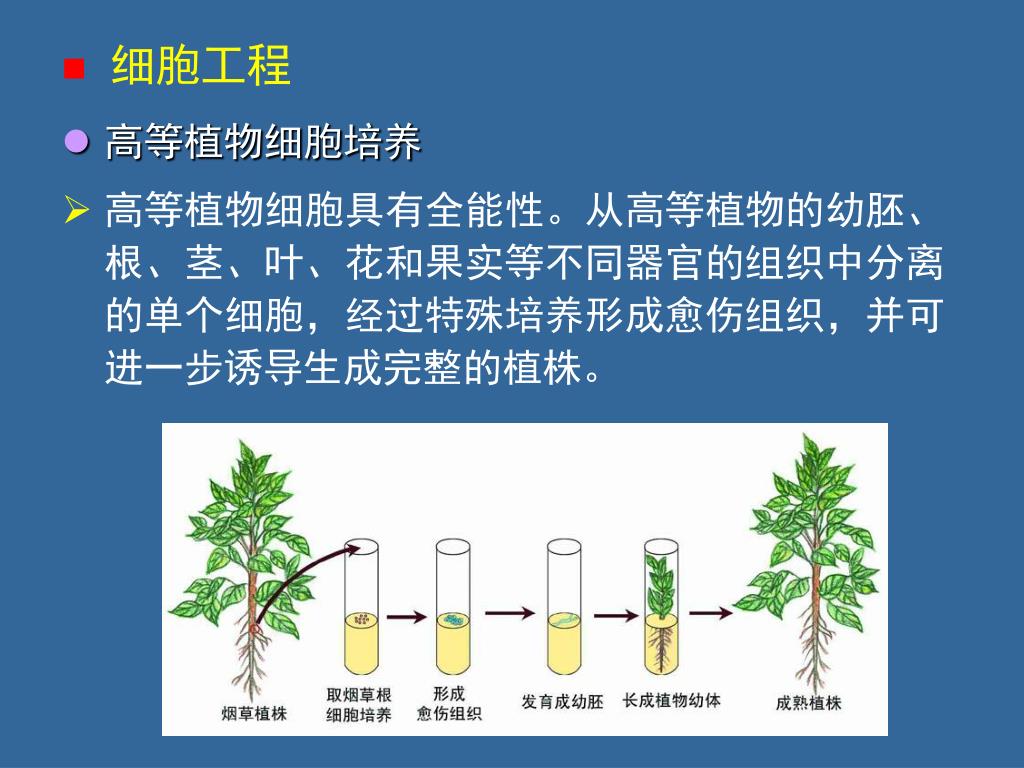 细胞工程

高等植物细胞培养

高等植物细胞具有全能性。从高等植物的幼胚、根、茎、叶、花和果实等不同器官的组织中分离的单个细胞，经过特殊培养形成愈伤组织，并可进一步诱导生成完整的植株。

烟草植株

取烟草根细胞培养

形成愈伤组织

发育成幼胚

长成植物幼体

成熟植株